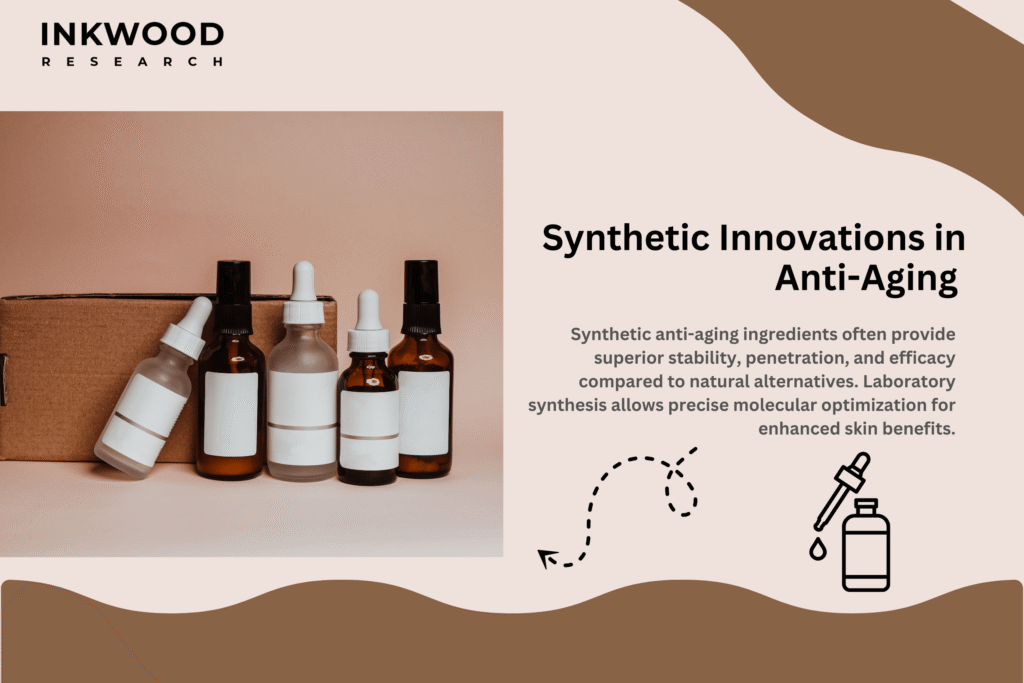 INKWOOD
RESEARCH

Synthetic Innovations in Anti-Aging

Synthetic anti-aging ingredients often provide superior stability, penetration, and efficacy compared to natural alternatives. Laboratory synthesis allows precise molecular optimization for enhanced skin benefits.